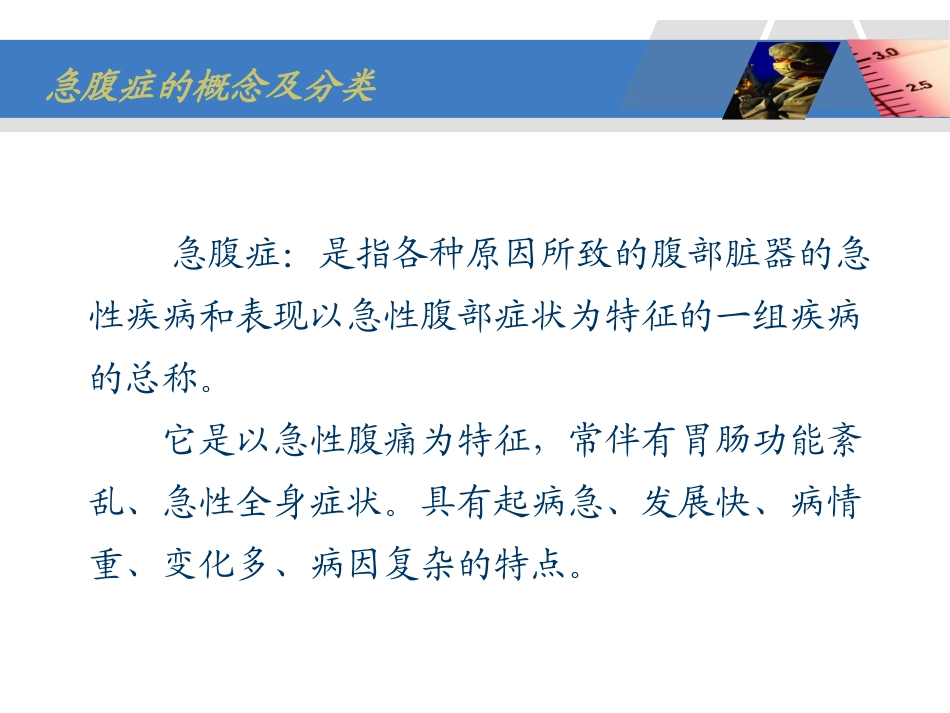 急腹症的概念及分类

3.0
2.5

急腹症：是指各种原因所致的腹部脏器的急性疾病和表现以急性腹部症状为特征的一组疾病的总称。

它是以急性腹痛为特征，常伴有胃肠功能紊乱、急性全身症状。具有起病急、发展快、病情重、变化多、病因复杂的特点。